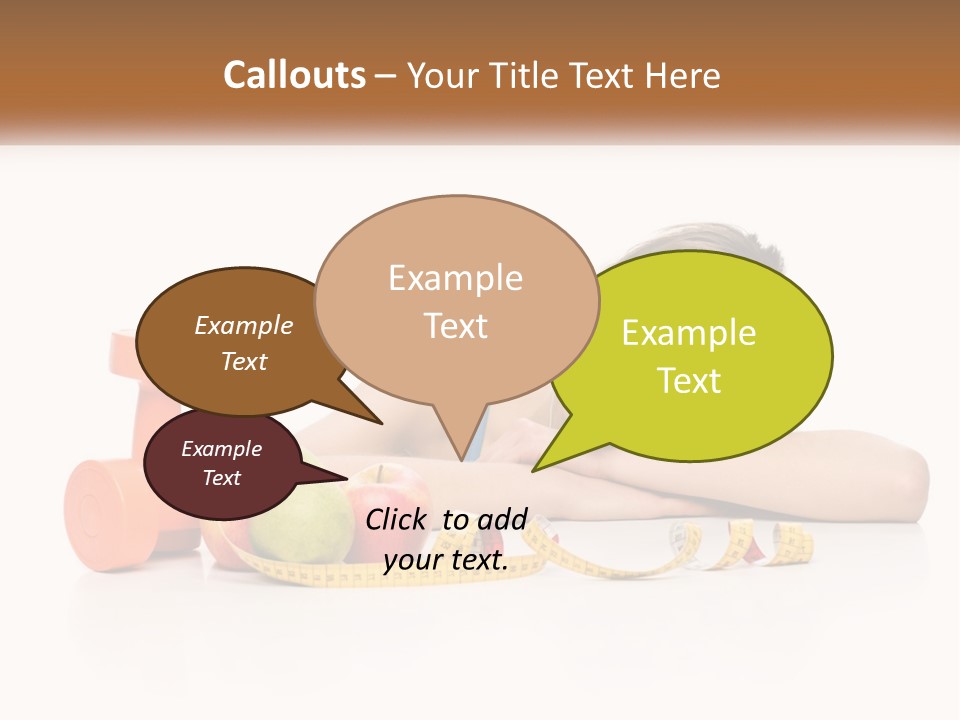 Callouts – Your Title Text Here

Example Text

Example Text

Example Text

Example Text

Click to add your text.